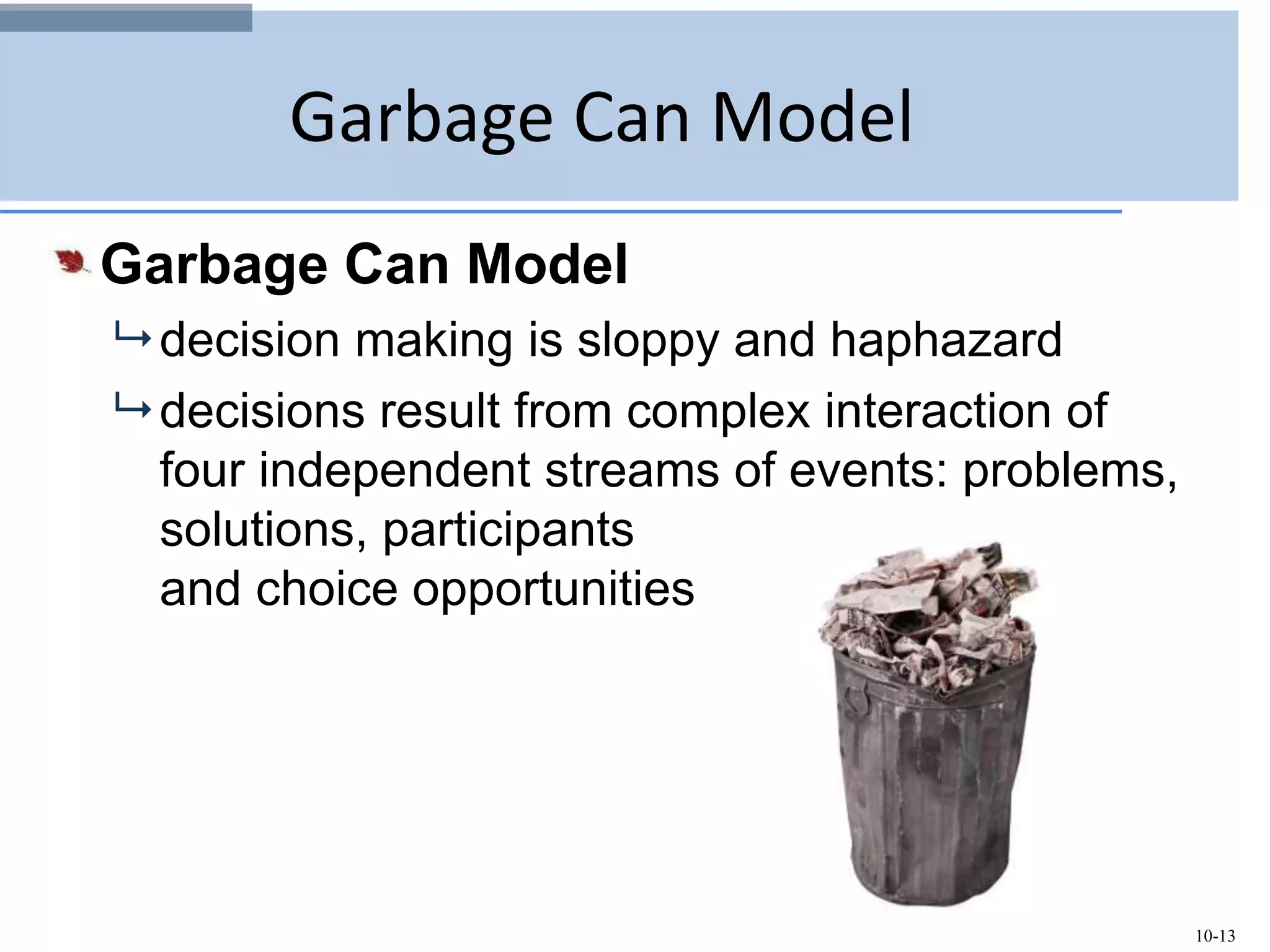 Garbage Can Model

Garbage Can Model

decision making is sloppy and haphazard

decisions result from complex interaction of four independent streams of events: problems, solutions, participants
and choice opportunities

10-13